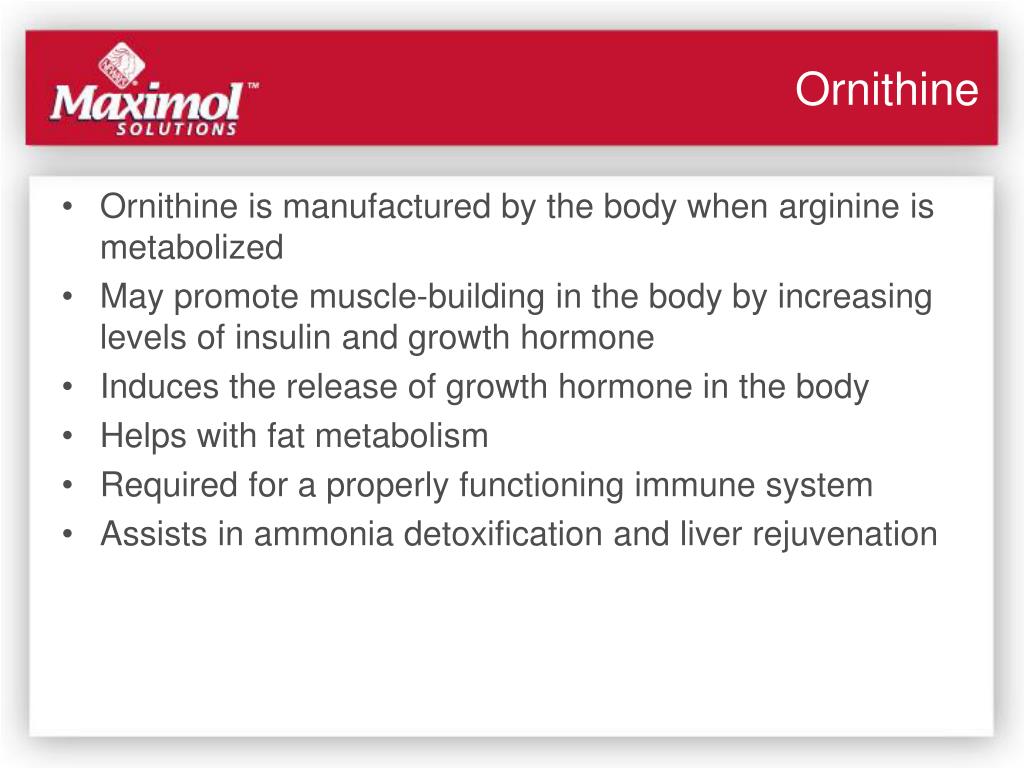 Maximol™
SOLUTIONS

Ornithine

• Ornithine is manufactured by the body when arginine is metabolized
• May promote muscle-building in the body by increasing levels of insulin and growth hormone
• Induces the release of growth hormone in the body
• Helps with fat metabolism
• Required for a properly functioning immune system
• Assists in ammonia detoxification and liver rejuvenation